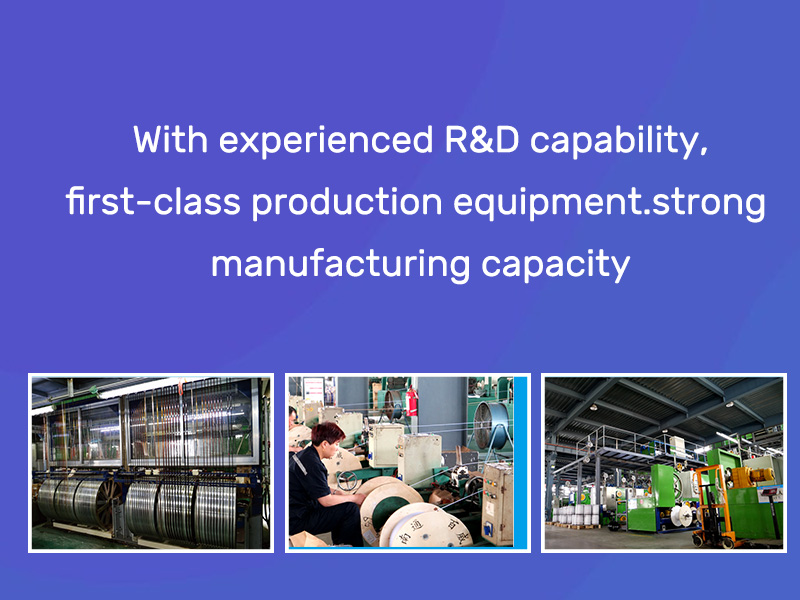 With experienced R&D capability, first-class production equipment.strong manufacturing capacity